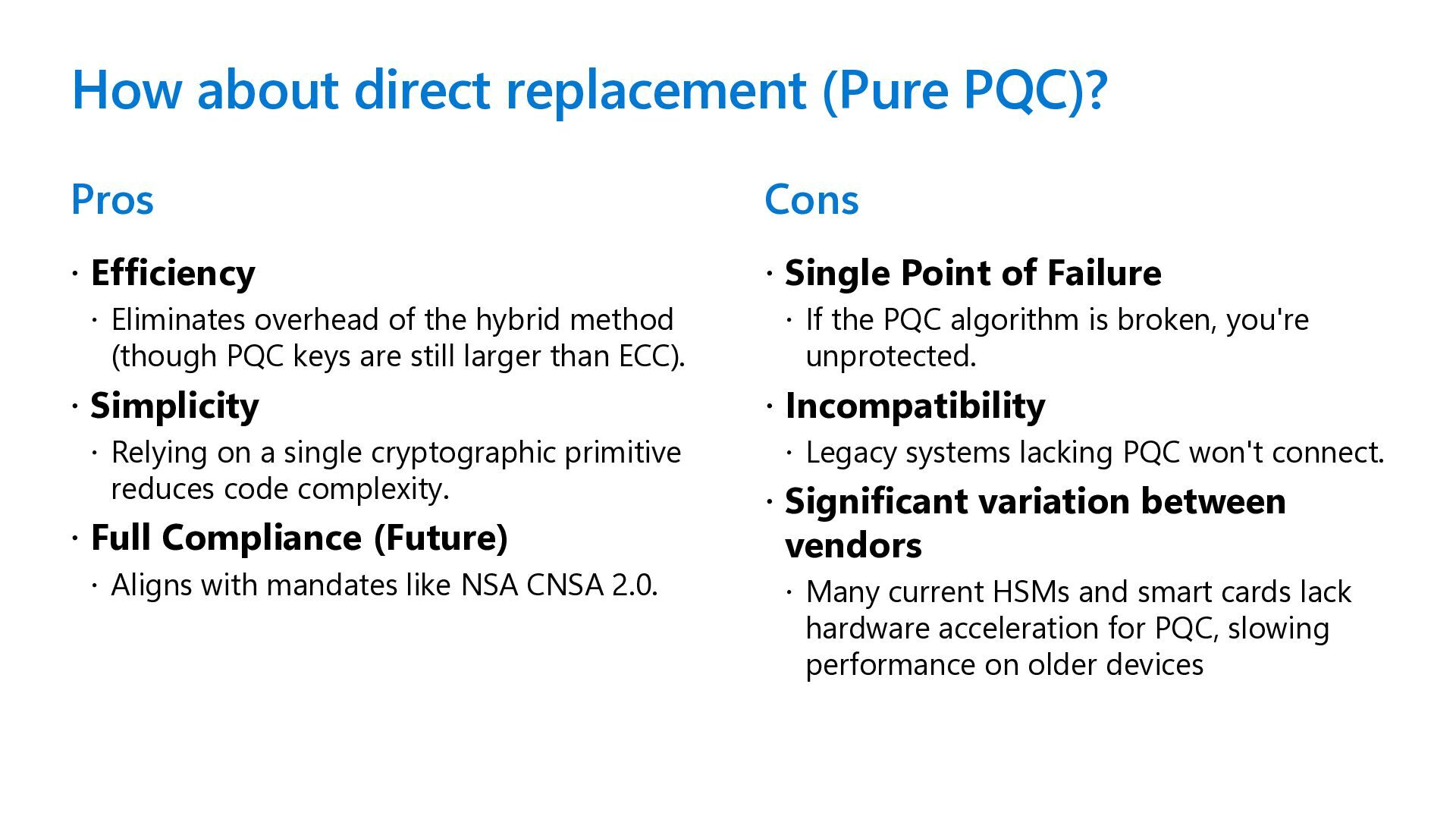 How about direct replacement (Pure PQC)?

Pros

· Efficiency
  · Eliminates overhead of the hybrid method (though PQC keys are still larger than ECC).
· Simplicity
  · Relying on a single cryptographic primitive reduces code complexity.
· Full Compliance (Future)
  · Aligns with mandates like NSA CNSA 2.0.

Cons

· Single Point of Failure
  · If the PQC algorithm is broken, you're unprotected.
· Incompatibility
  · Legacy systems lacking PQC won't connect.
· Significant variation between vendors
  · Many current HSMs and smart cards lack hardware acceleration for PQC, slowing performance on older devices